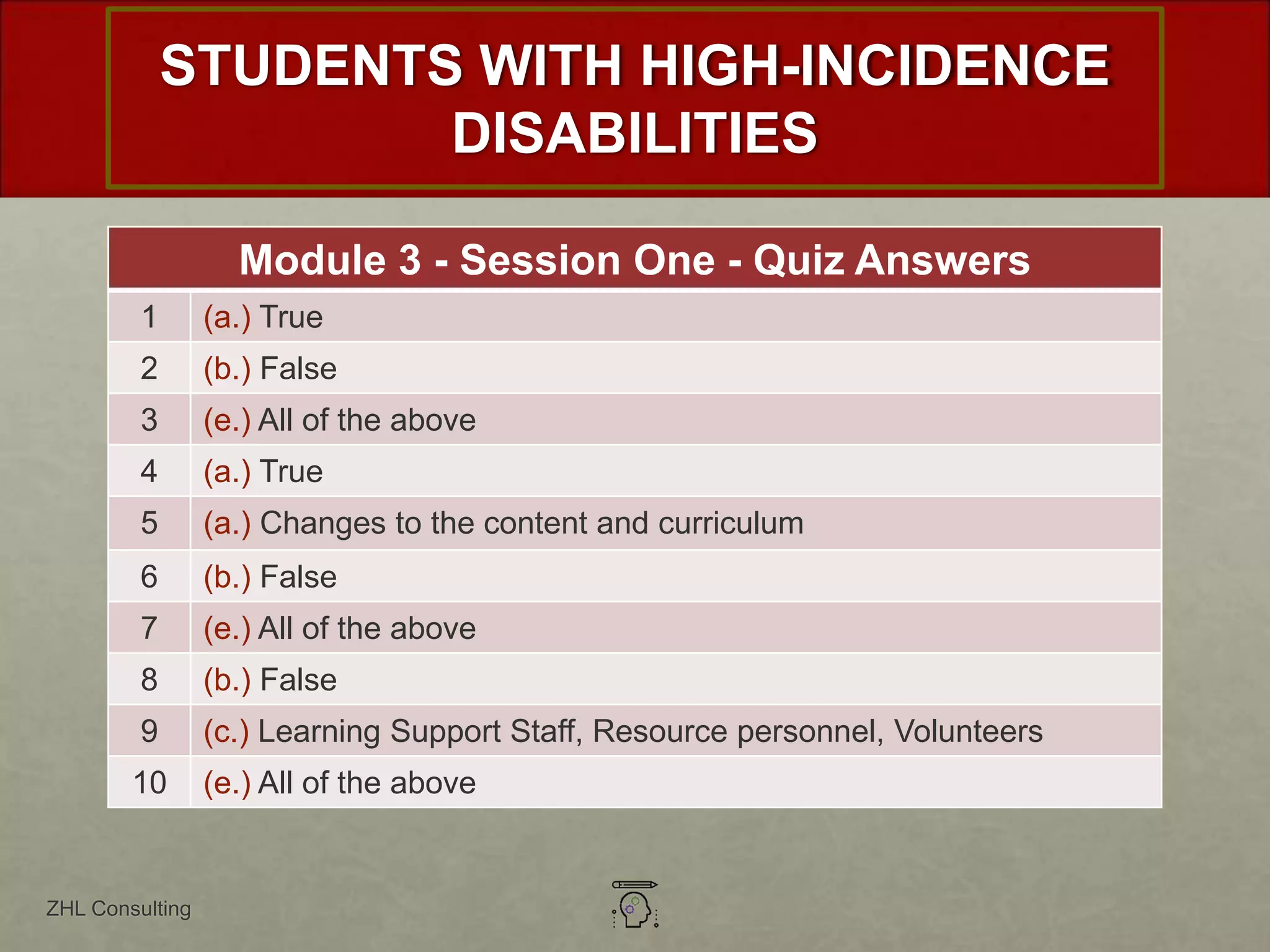 STUDENTS WITH HIGH-INCIDENCE DISABILITIES

| Module 3 - Session One - Quiz Answers | |
|---|---|
| 1 | (a.) True |
| 2 | (b.) False |
| 3 | (e.) All of the above |
| 4 | (a.) True |
| 5 | (a.) Changes to the content and curriculum |
| 6 | (b.) False |
| 7 | (e.) All of the above |
| 8 | (b.) False |
| 9 | (c.) Learning Support Staff, Resource personnel, Volunteers |
| 10 | (e.) All of the above |

ZHL Consulting